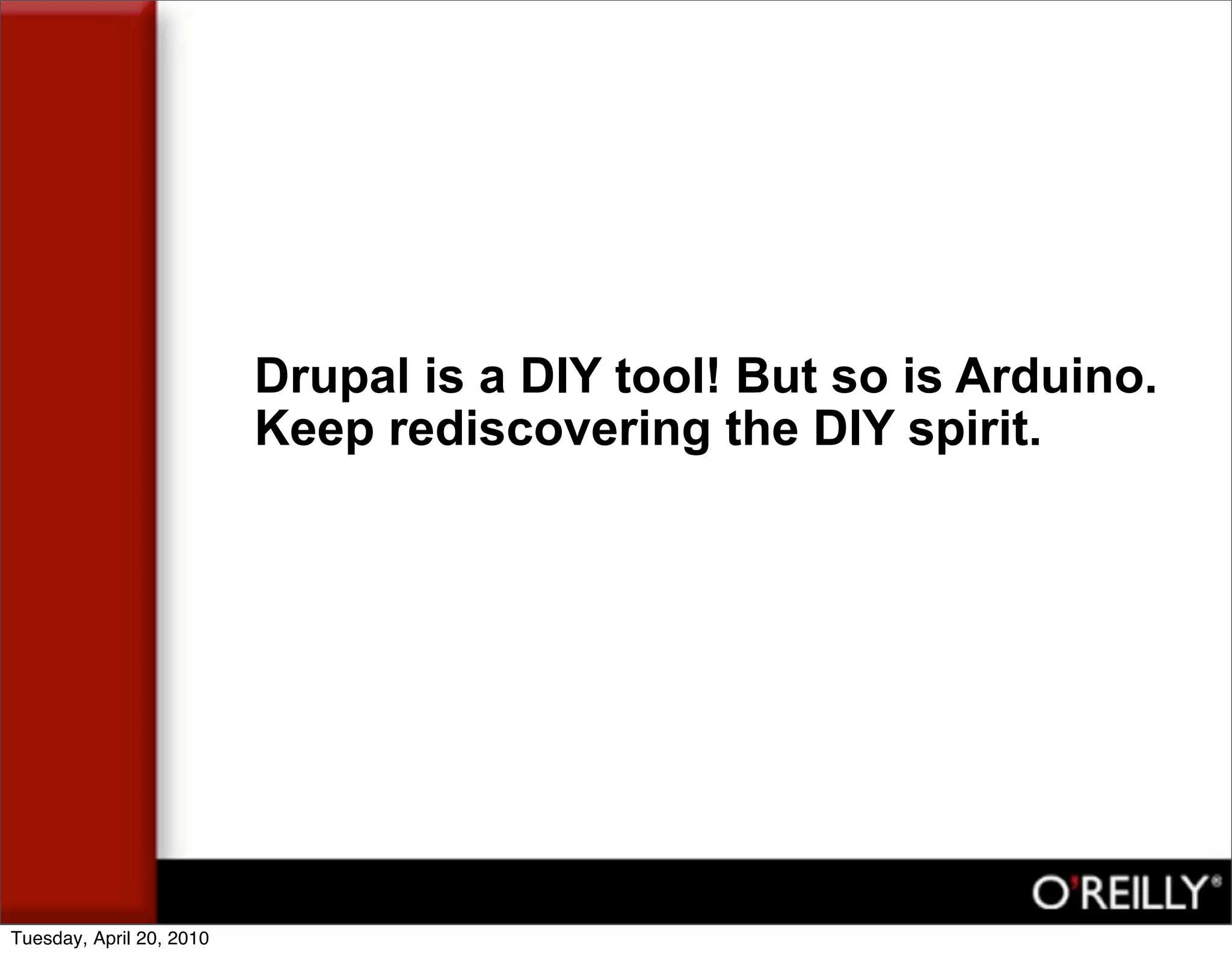 Drupal is a DIY tool! But so is Arduino.
Keep rediscovering the DIY spirit.

O'REILLY®

Tuesday, April 20, 2010